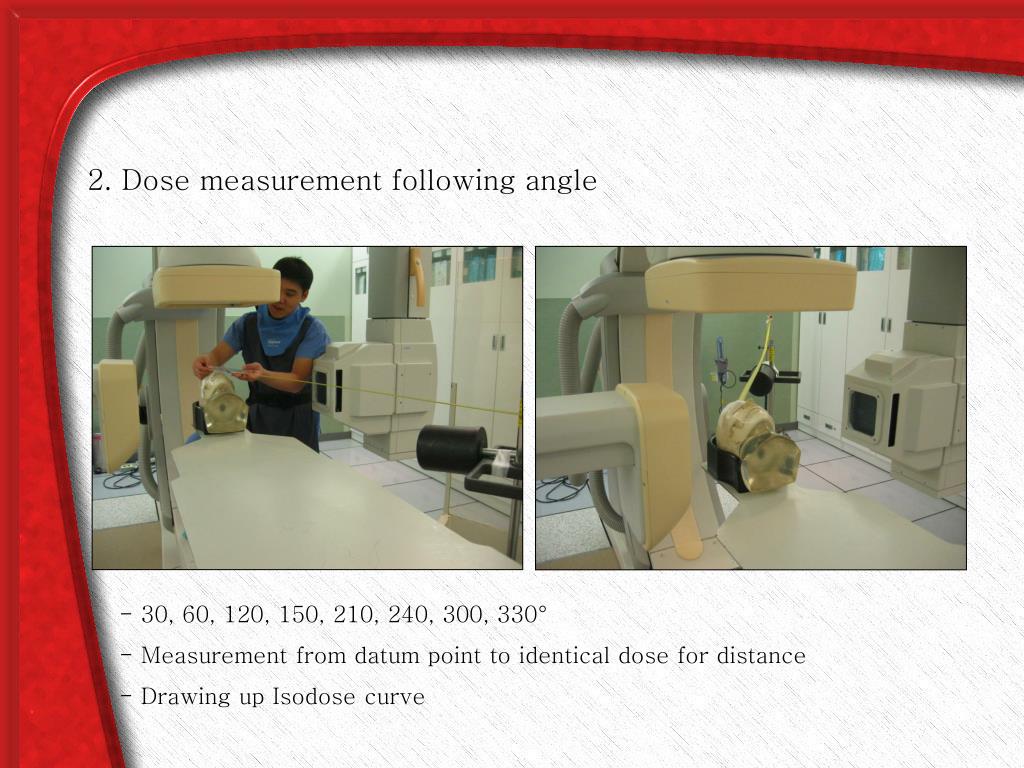 2. Dose measurement following angle

- 30, 60, 120, 150, 210, 240, 300, 330°

- Measurement from datum point to identical dose for distance

- Drawing up Isodose curve